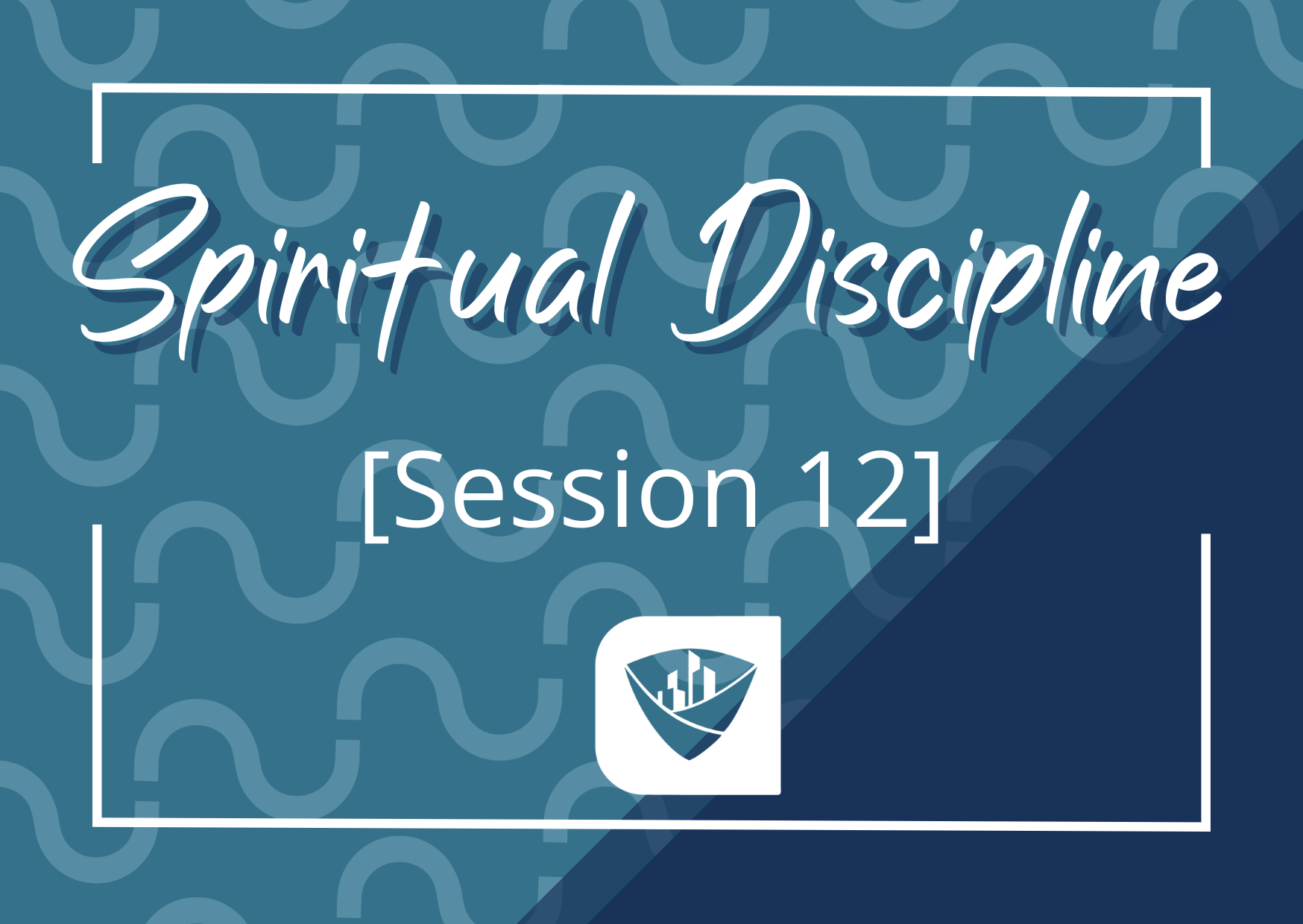 Spiritual Discipline

[Session 12]